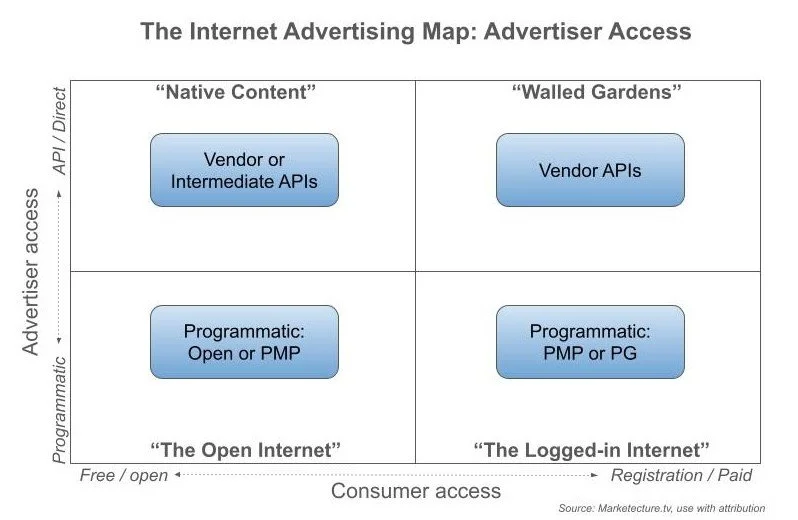 The Internet Advertising Map: Advertiser Access

Advertiser access

API / Direct

Programmatic

“Native Content”

Vendor or Intermediate APIs

“Walled Gardens”

Vendor APIs

Programmatic: Open or PMP

“The Open Internet”

Programmatic: PMP or PG

“The Logged-in Internet”

Free / open

Registration / Paid

Consumer access

Source: Marketecture.tv, use with attribution